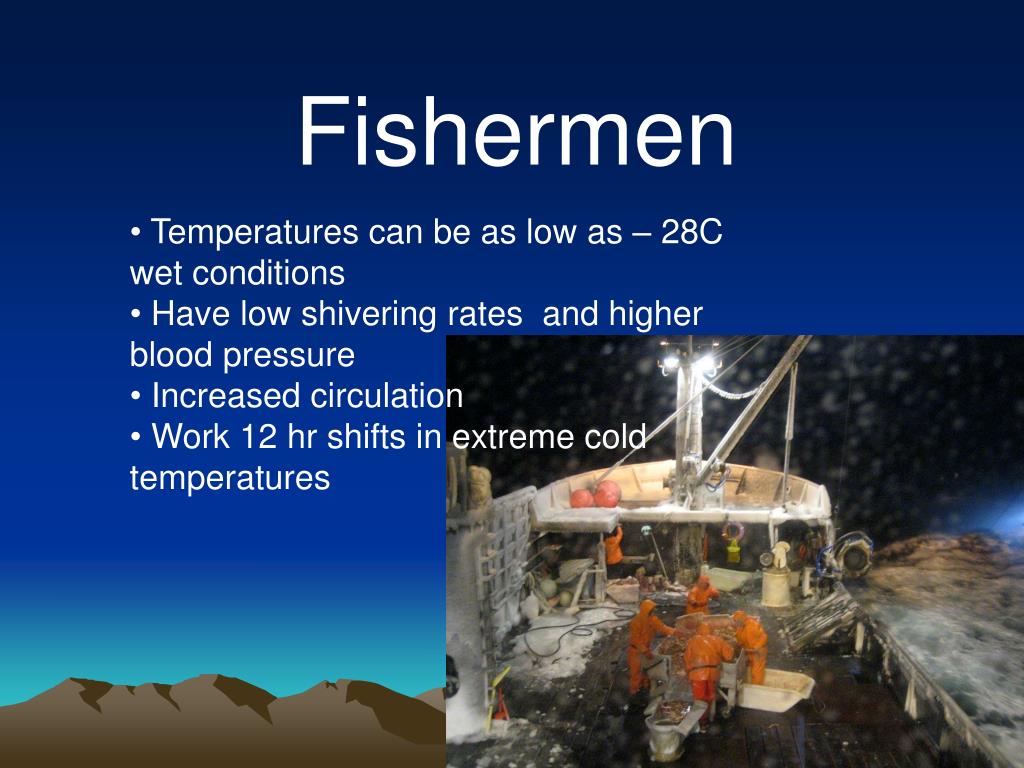 Fishermen

• Temperatures can be as low as – 28C wet conditions
• Have low shivering rates and higher blood pressure
• Increased circulation
• Work 12 hr shifts in extreme cold temperatures